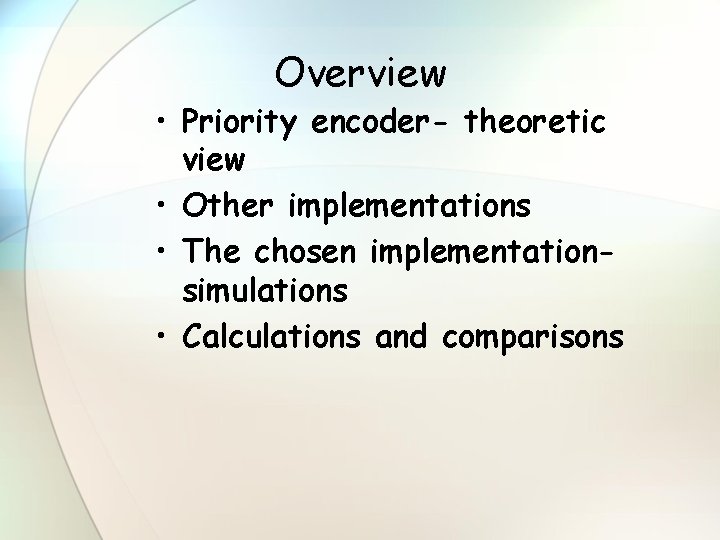 Overview

• Priority encoder- theoretic view
• Other implementations
• The chosen implementation- simulations
• Calculations and comparisons